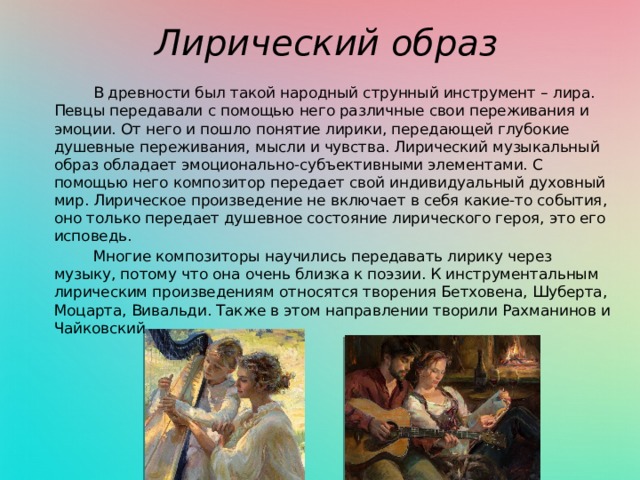 Лирический образ

В древности был такой народный струнный инструмент – лира. Певцы передавали с помощью него различные свои переживания и эмоции. От него и пошло понятие лирики, передающей глубокие душевные переживания, мысли и чувства. Лирический музыкальный образ обладает эмоционально-субъективными элементами. С помощью него композитор передает свой индивидуальный духовный мир. Лирическое произведение не включает в себя какие-то события, оно только передает душевное состояние лирического героя, это его исповедь.

Многие композиторы научились передавать лирику через музыку, потому что она очень близка к поэзии. К инструментальным лирическим произведениям относятся творения Бетховена, Шуберта, Моцарта, Вивальди. Также в этом направлении творили Рахманинов и Чайковский